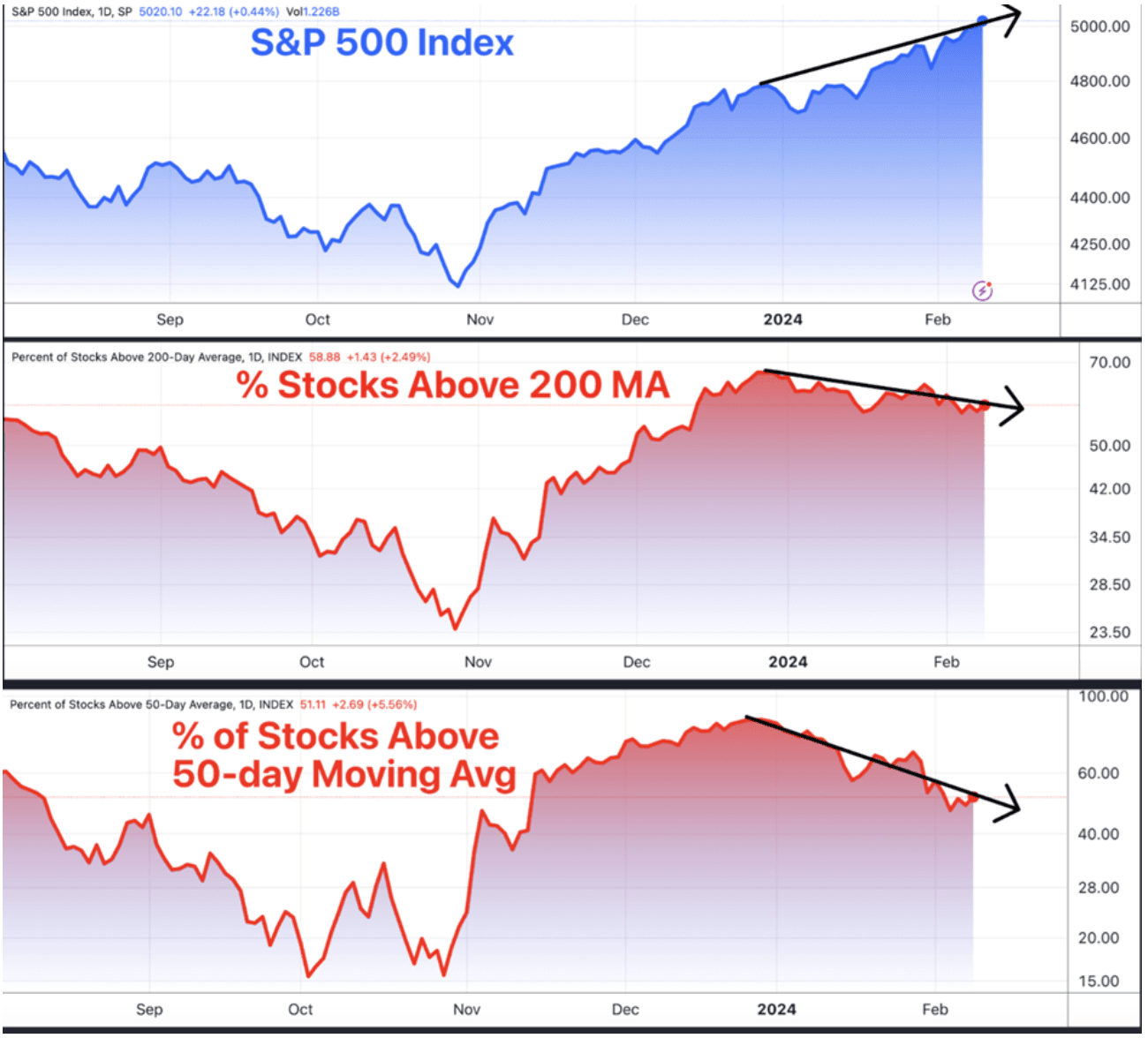 S&P 500 Index, 1D, SP 5020.10 +22.18 (+0.44%) Vol1.226B

S&P 500 Index

5000.00
4800.00
4600.00
4400.00
4250.00
4125.00

Sep Oct Nov Dec 2024 Feb

Percent of Stocks Above 200-Day Average, 1D, INDEX 58.88 +1.43 (+2.49%)

% Stocks Above 200 MA

70.00
50.00
42.00
34.50
28.50
23.50

Sep Oct Nov Dec 2024 Feb

Percent of Stocks Above 50-Day Average, 1D, INDEX 51.11 +2.69 (+5.56%)

% of Stocks Above 50-day Moving Avg

100.00
60.00
40.00
28.00
20.00
15.00

Sep Oct Nov Dec 2024 Feb